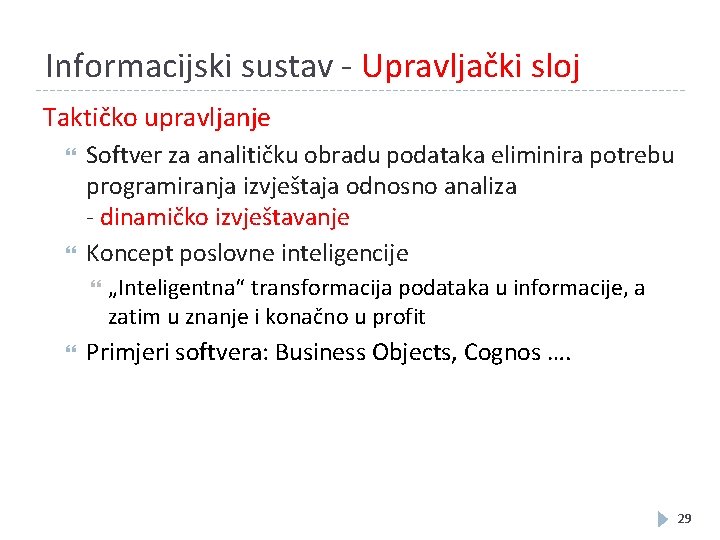 Informacijski sustav - Upravljački sloj

Taktičko upravljanje

Softver za analitičku obradu podataka eliminira potrebu programiranja izvještaja odnosno analiza
- dinamičko izvještavanje

Koncept poslovne inteligencije

„Inteligentna“ transformacija podataka u informacije, a zatim u znanje i konačno u profit

Primjeri softvera: Business Objects, Cognos ….

29